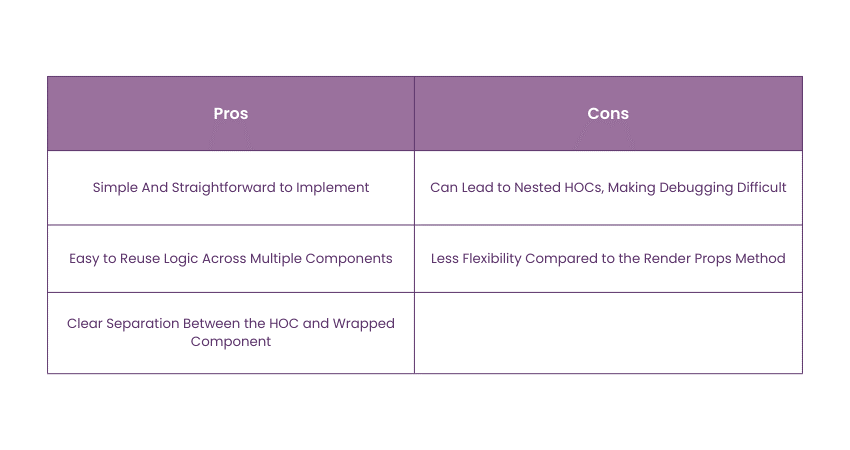 | Pros | Cons |
|---|---|
| Simple And Straightforward to Implement | Can Lead to Nested HOCs, Making Debugging Difficult |
| Easy to Reuse Logic Across Multiple Components | Less Flexibility Compared to the Render Props Method |
| Clear Separation Between the HOC and Wrapped Component | |